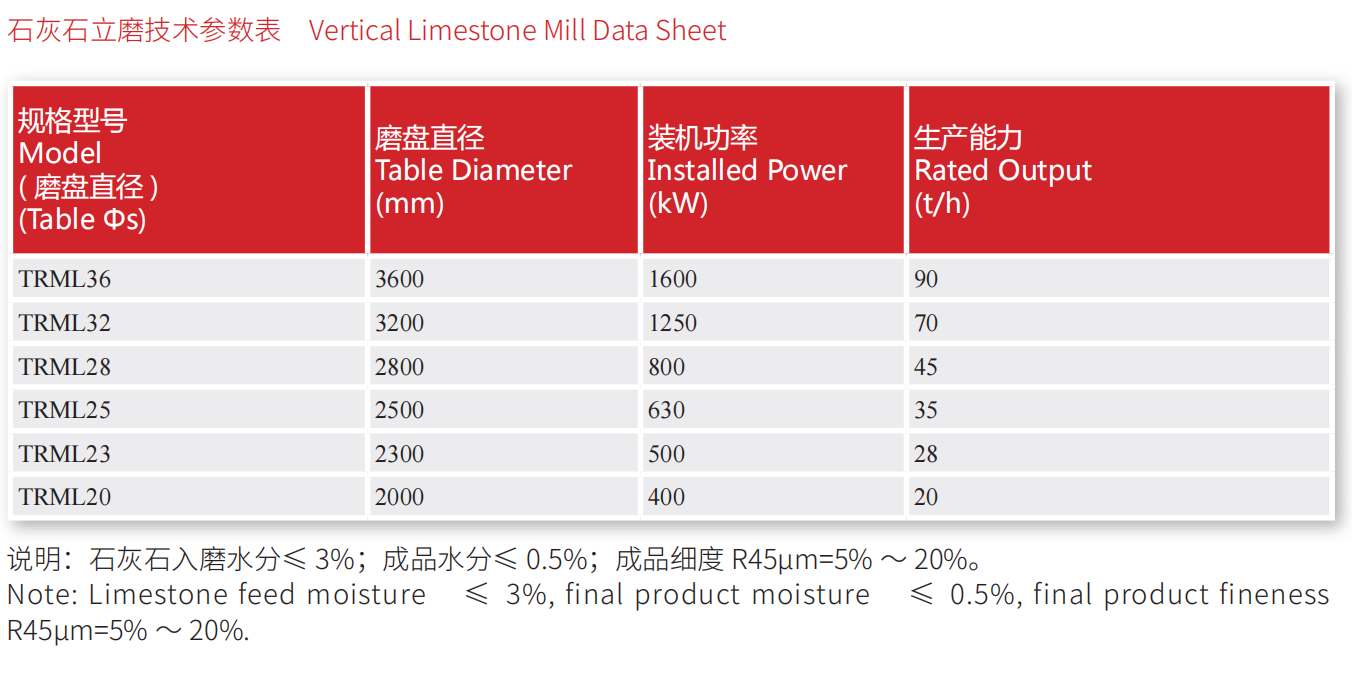 石灰石立磨技术参数表 Vertical Limestone Mill Data Sheet

| 规格型号 Model ( 磨盘直径 ) (Table Φs) | 磨盘直径 Table Diameter (mm) | 装机功率 Installed Power (kW) | 生产能力 Rated Output (t/h) |
|---|---|---|---|
| TRML36 | 3600 | 1600 | 90 |
| TRML32 | 3200 | 1250 | 70 |
| TRML28 | 2800 | 800 | 45 |
| TRML25 | 2500 | 630 | 35 |
| TRML23 | 2300 | 500 | 28 |
| TRML20 | 2000 | 400 | 20 |

说明：石灰石入磨水分≤ 3%；成品水分≤ 0.5%；成品细度 R45μm=5% ～ 20%。
Note: Limestone feed moisture ≤ 3%, final product moisture ≤ 0.5%, final product fineness R45μm=5% ～ 20%.